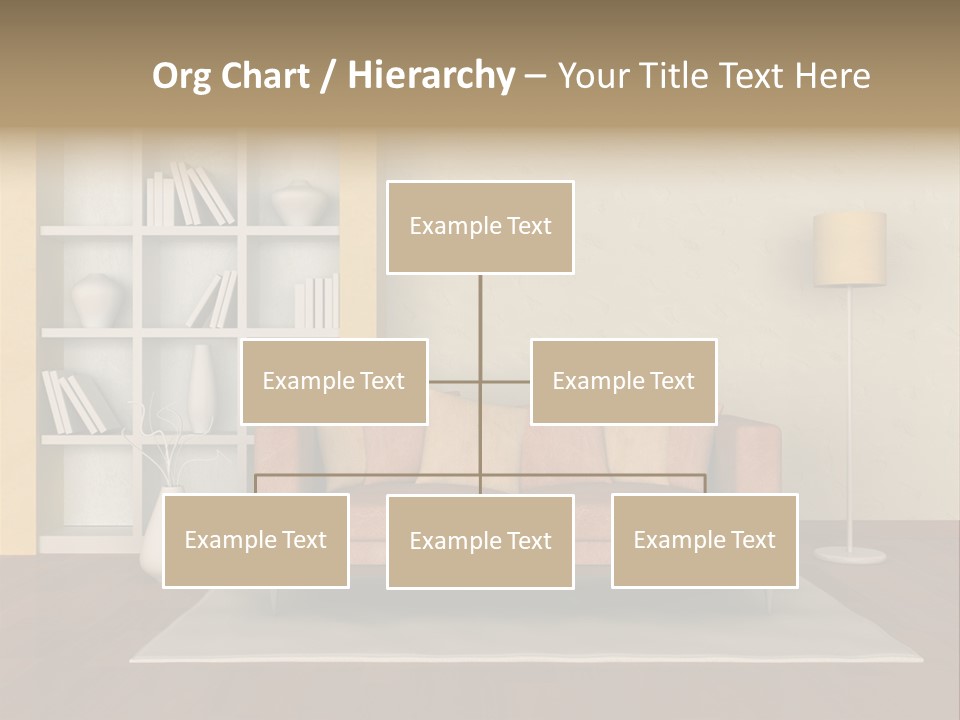 Org Chart / Hierarchy – Your Title Text Here

Example Text

Example Text

Example Text

Example Text

Example Text

Example Text